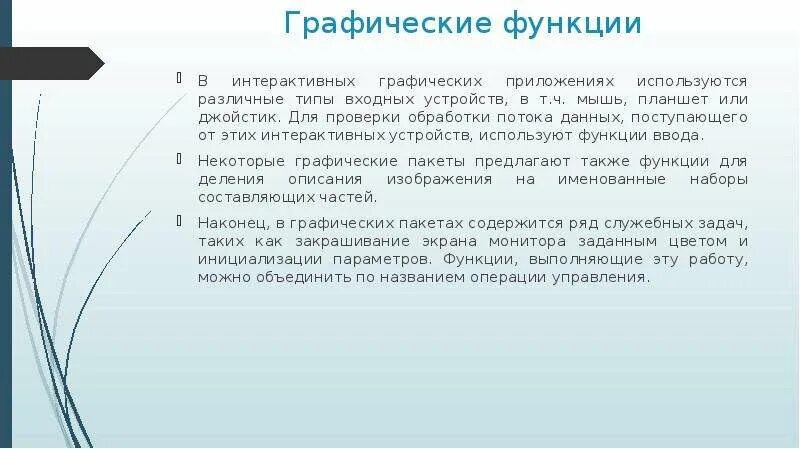 Графические функции

В интерактивных графических приложениях используются различные типы входных устройств, в т.ч. мышь, планшет или джойстик. Для проверки обработки потока данных, поступающего от этих интерактивных устройств, используют функции ввода.

Некоторые графические пакеты предлагают также функции для деления описания изображения на именованные наборы составляющих частей.

Наконец, в графических пакетах содержится ряд служебных задач, таких как закрашивание экрана монитора заданным цветом и инициализации параметров. Функции, выполняющие эту работу, можно объединить по названием операции управления.